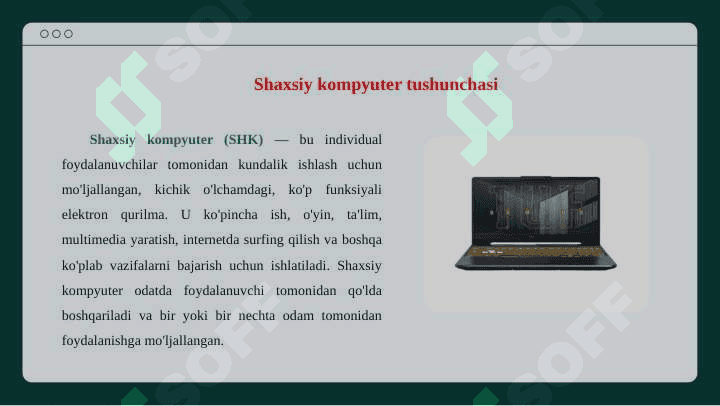 Shaxsiy kompyuter tushunchasi

Shaxsiy kompyuter (SHK) — bu individual foydalanuvchilar tomonidan kundalik ishlash uchun mo'ljallangan, kichik o'lchamdagi, ko'p funksiyali elektron qurilma. U ko'pincha ish, o'yin, ta'lim, multimedia yaratish, internetda surfing qilish va boshqa ko'plab vazifalarni bajarish uchun ishlatiladi. Shaxsiy kompyuter odatda foydalanuvchi tomonidan qo'lda boshqariladi va bir yoki bir nechta odam tomonidan foydalanishga mo'ljallangan.

SOFF SOFF SOFF SOFF